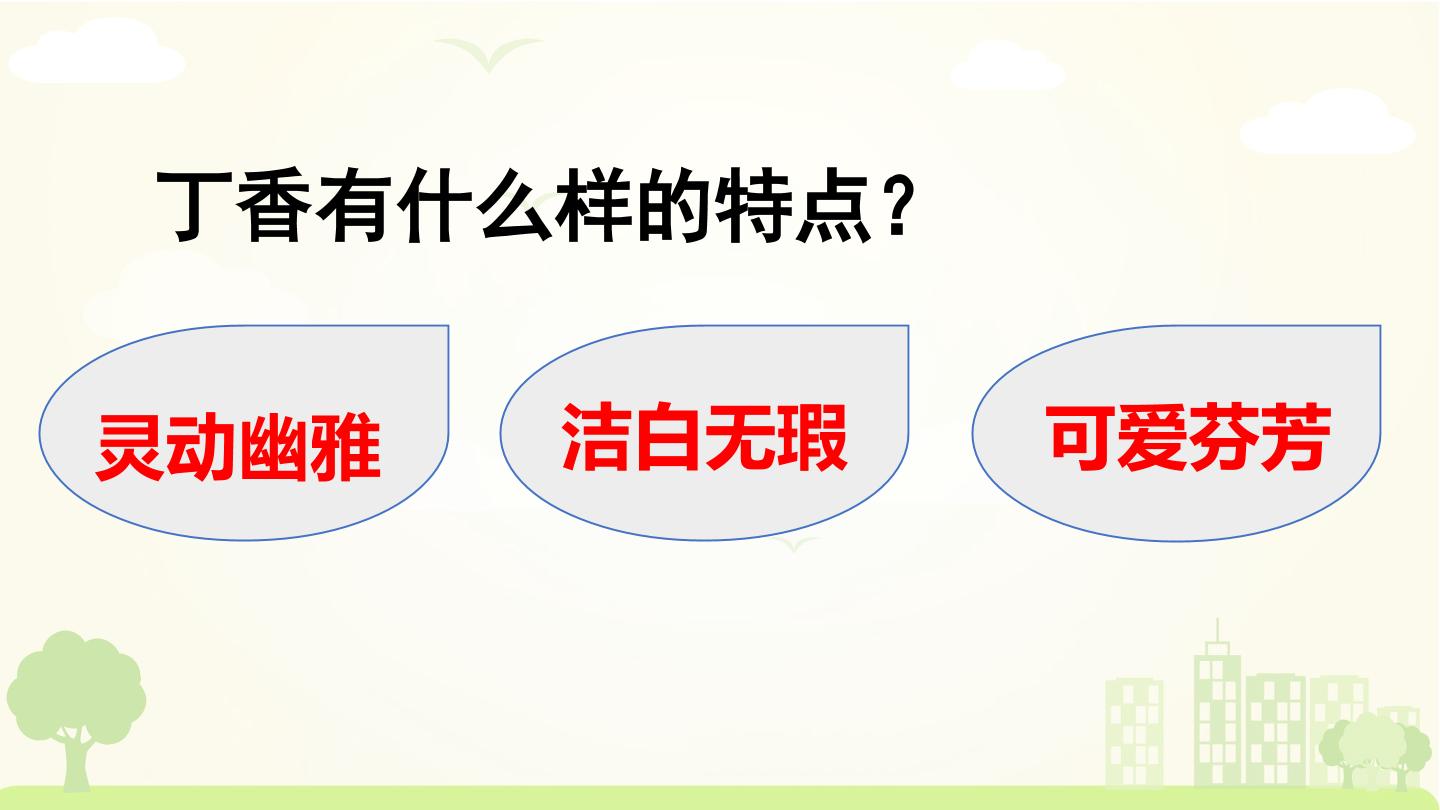 丁香有什么样的特点？

灵动幽雅

洁白无瑕

可爱芬芳